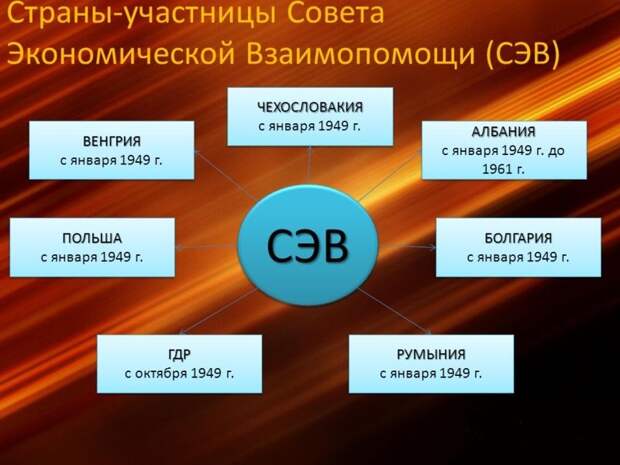 Страны-участницы Совета Экономической Взаимопомощи (СЭВ)

ЧЕХОСЛОВАКИЯ
с января 1949 г.

ВЕНГРИЯ
с января 1949 г.

АЛБАНИЯ
с января 1949 г. до 1961 г.

ПОЛЬША
с января 1949 г.

СЭВ

БОЛГАРИЯ
с января 1949 г.

ГДР
с октября 1949 г.

РУМЫНИЯ
с января 1949 г.